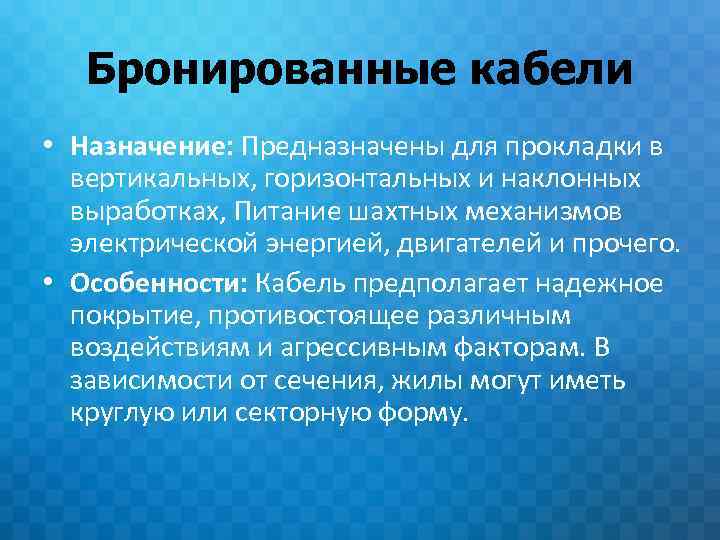 Бронированные кабели

• Назначение: Предназначены для прокладки в вертикальных, горизонтальных и наклонных выработках, Питание шахтных механизмов электрической энергией, двигателей и прочего.

• Особенности: Кабель предполагает надежное покрытие, противостоящее различным воздействиям и агрессивным факторам. В зависимости от сечения, жилы могут иметь круглую или секторную форму.